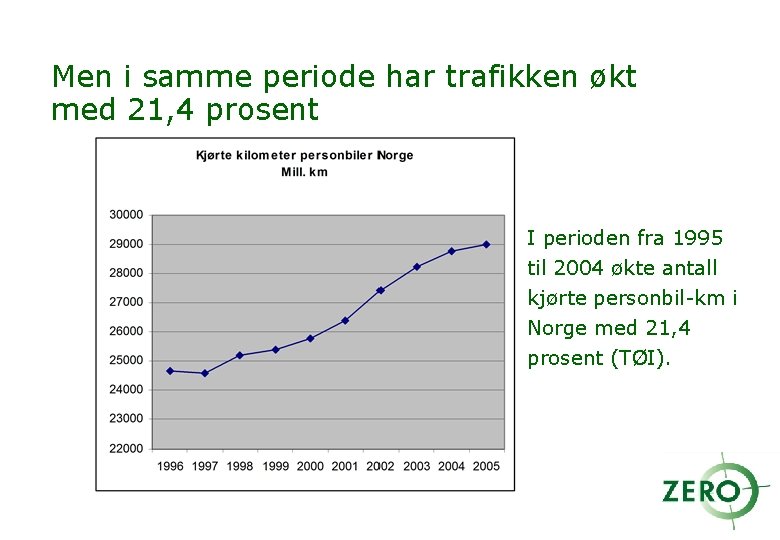 Men i samme periode har trafikken økt med 21,4 prosent

Kjørte kilometer personbiler Norge
Mill. km

30000
29000
28000
27000
26000
25000
24000
23000
22000

1996 1997 1998 1999 2000 2001 2002 2003 2004 2005

I perioden fra 1995 til 2004 økte antall kjørte personbil-km i Norge med 21,4 prosent (TØI).

ZERO